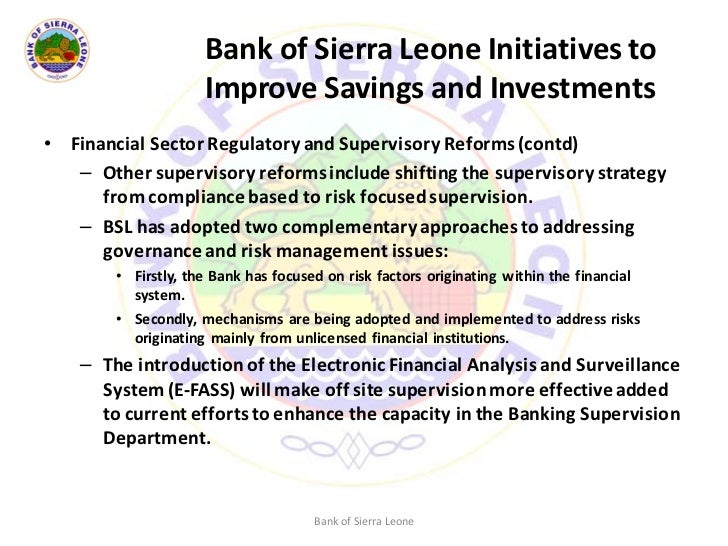 BANK OF SIERRA LEONE

Bank of Sierra Leone Initiatives to Improve Savings and Investments

• Financial Sector Regulatory and Supervisory Reforms (contd)

– Other supervisory reforms include shifting the supervisory strategy from compliance based to risk focused supervision.

– BSL has adopted two complementary approaches to addressing governance and risk management issues:

• Firstly, the Bank has focused on risk factors originating within the financial system.

• Secondly, mechanisms are being adopted and implemented to address risks originating mainly from unlicensed financial institutions.

– The introduction of the Electronic Financial Analysis and Surveillance System (E-FASS) will make off site supervision more effective added to current efforts to enhance the capacity in the Banking Supervision Department.

Bank of Sierra Leone